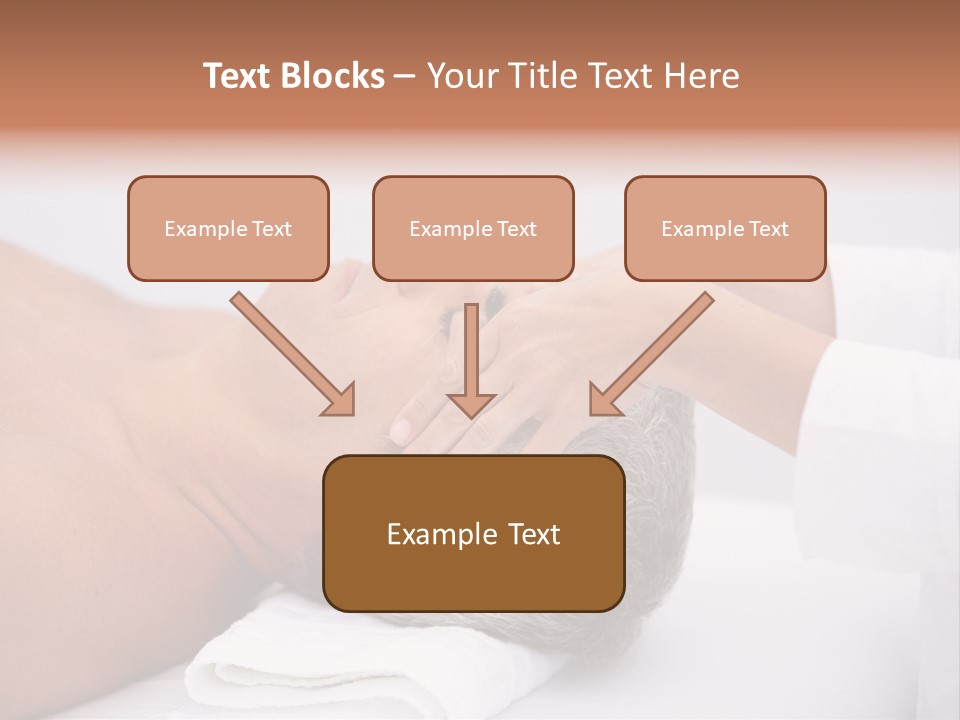 Text Blocks – Your Title Text Here

Example Text

Example Text

Example Text

Example Text